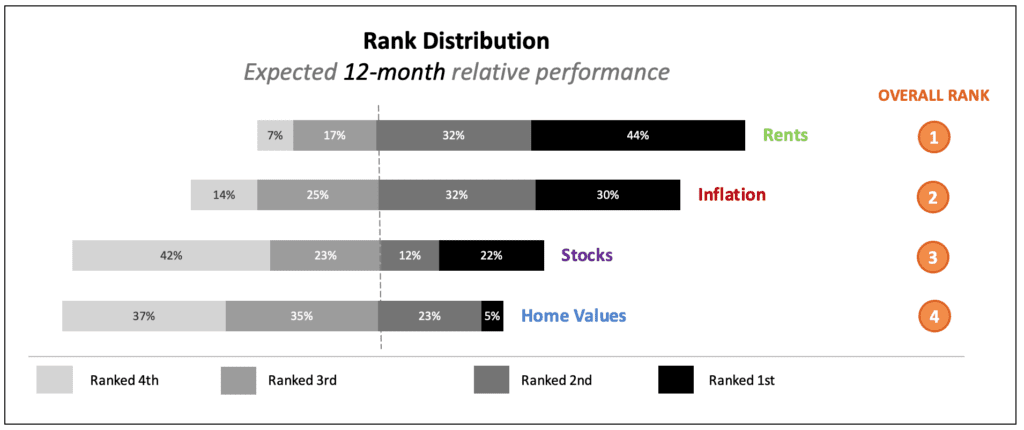 Rank Distribution
Expected 12-month relative performance

OVERALL RANK

7% 17% 32% 44% Rents 1

14% 25% 32% 30% Inflation 2

42% 23% 12% 22% Stocks 3

37% 35% 23% 5% Home Values 4

Ranked 4th Ranked 3rd Ranked 2nd Ranked 1st